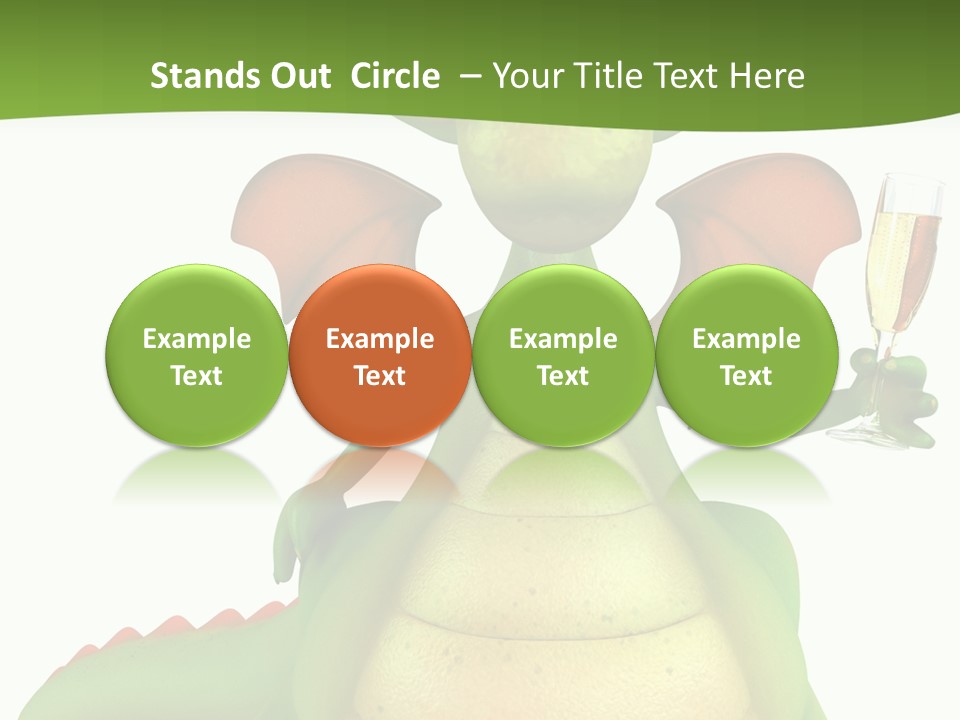 Stands Out Circle – Your Title Text Here

Example Text

Example Text

Example Text

Example Text